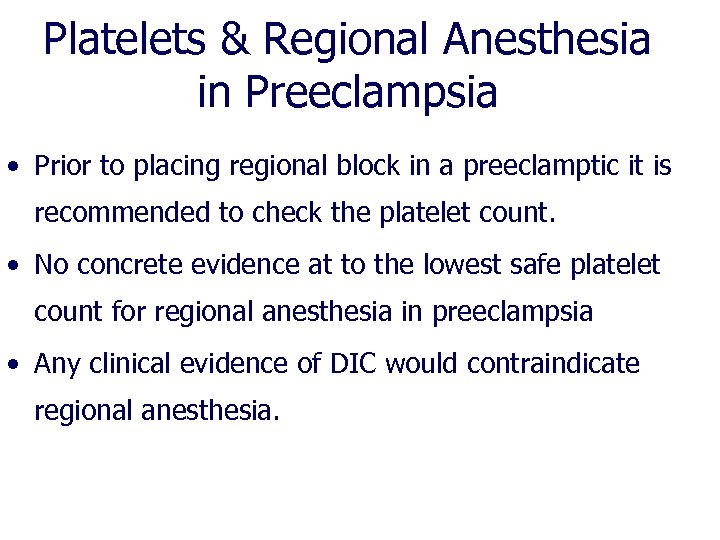 Platelets & Regional Anesthesia in Preeclampsia

• Prior to placing regional block in a preeclamptic it is recommended to check the platelet count.

• No concrete evidence at to the lowest safe platelet count for regional anesthesia in preeclampsia

• Any clinical evidence of DIC would contraindicate regional anesthesia.